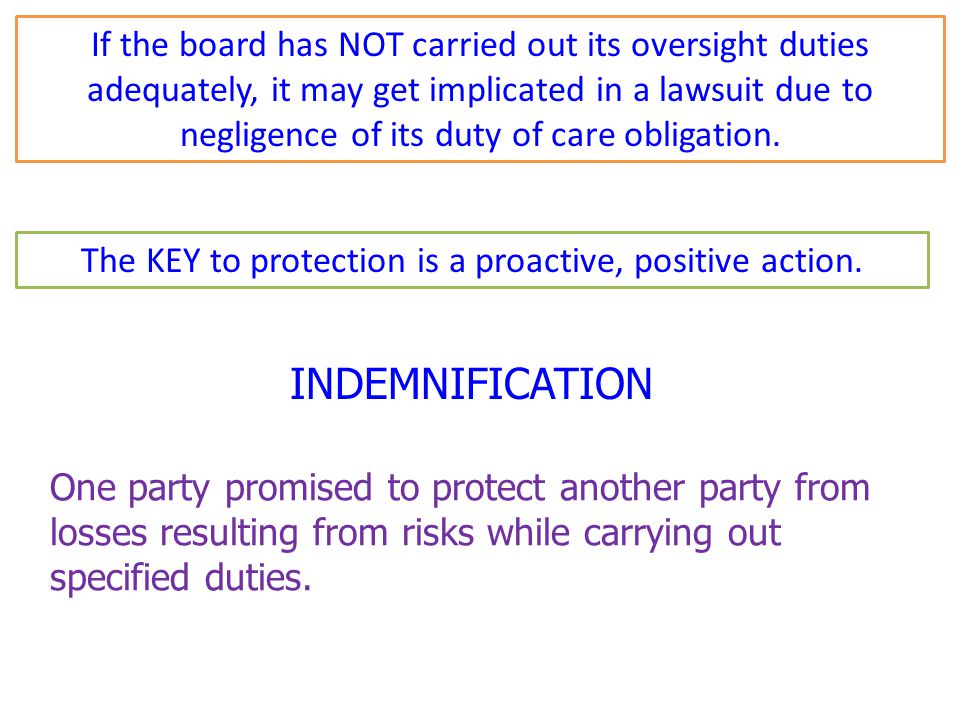 If the board has NOT carried out its oversight duties adequately, it may get implicated in a lawsuit due to negligence of its duty of care obligation.

The KEY to protection is a proactive, positive action.

INDEMNIFICATION

One party promised to protect another party from losses resulting from risks while carrying out specified duties.